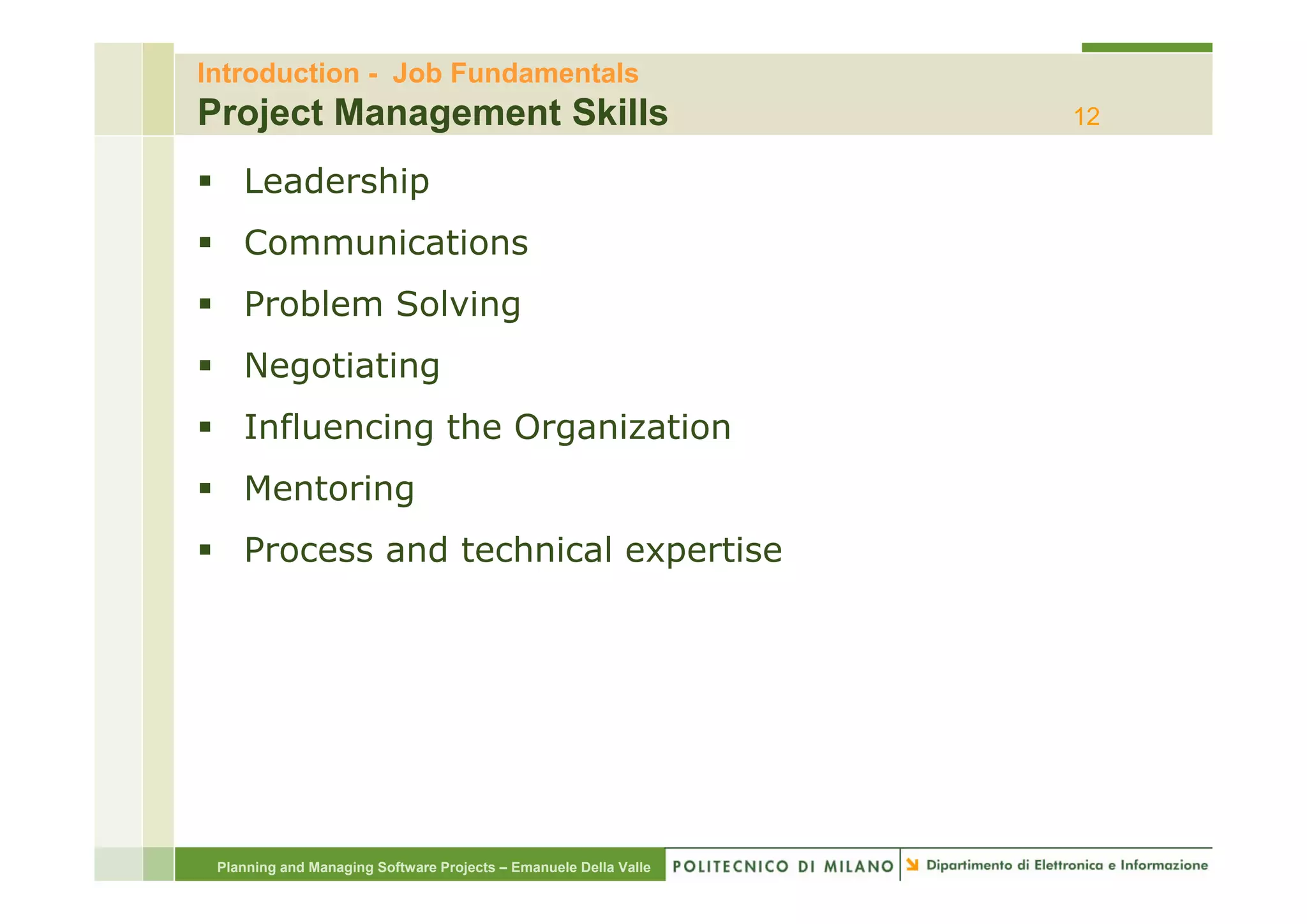 Introduction - Job Fundamentals
Project Management Skills
12

▪ Leadership
▪ Communications
▪ Problem Solving
▪ Negotiating
▪ Influencing the Organization
▪ Mentoring
▪ Process and technical expertise

Planning and Managing Software Projects – Emanuele Della Valle
POLITECNICO DI MILANO
Dipartimento di Elettronica e Informazione